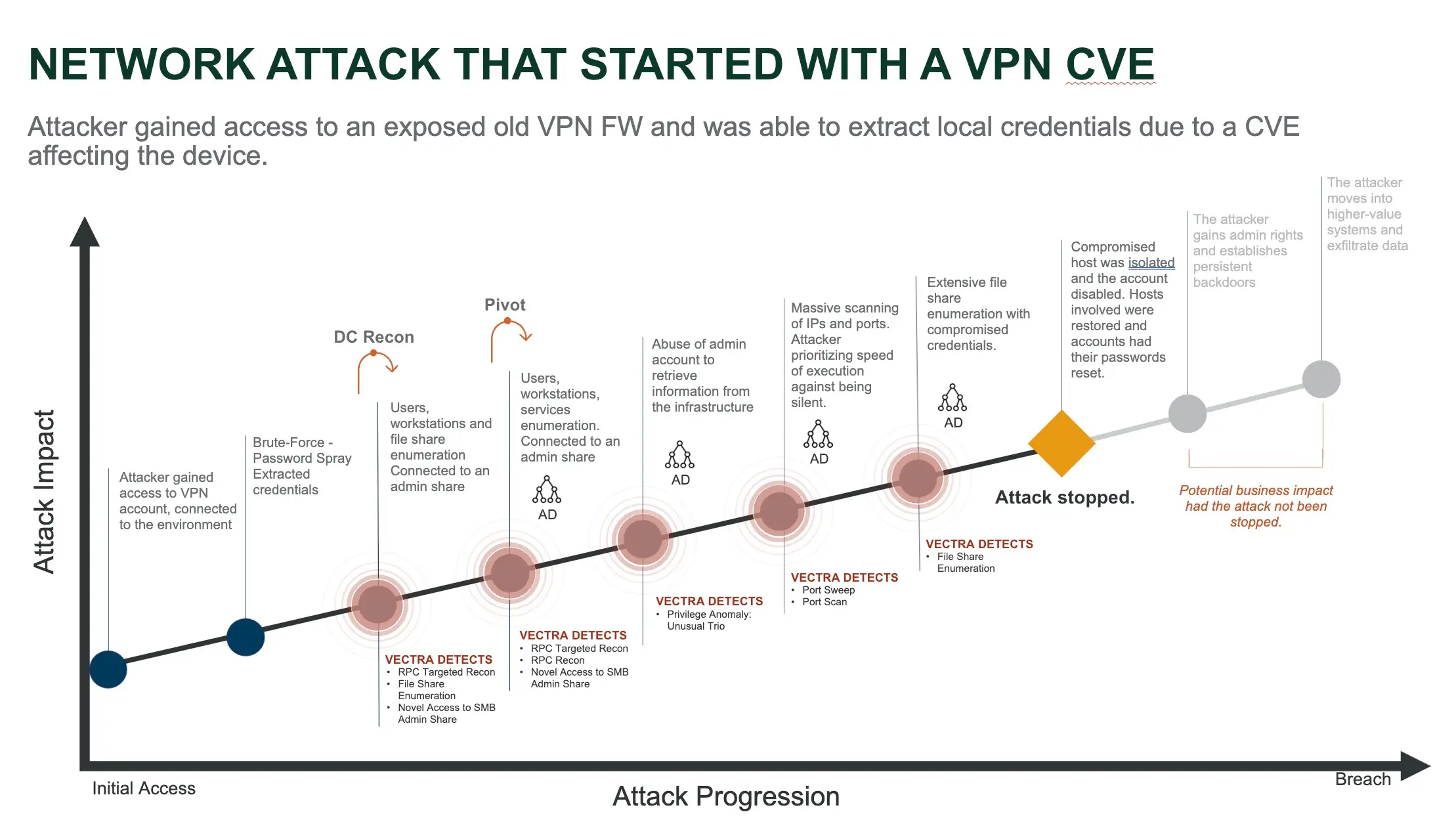 NETWORK ATTACK THAT STARTED WITH A VPN CVE

Attacker gained access to an exposed old VPN FW and was able to extract local credentials due to a CVE affecting the device.

Attack Impact

Attacker gained access to VPN account, connected to the environment

Brute-Force - Password Spray Extracted credentials

DC Recon

Users, workstations and file share enumeration Connected to an admin share

VECTRA DETECTS
• RPC Targeted Recon
• File Share Enumeration
• Novel Access to SMB Admin Share

Pivot

Users, workstations, services enumeration. Connected to an admin share

AD

VECTRA DETECTS
• RPC Targeted Recon
• RPC Recon
• Novel Access to SMB Admin Share

Abuse of admin account to retrieve information from the infrastructure

AD

VECTRA DETECTS
• Privilege Anomaly: Unusual Trio

Massive scanning of IPs and ports. Attacker prioritizing speed of execution against being silent.

AD

VECTRA DETECTS
• Port Sweep
• Port Scan

Extensive file share enumeration with compromised credentials.

AD

VECTRA DETECTS
• File Share Enumeration

Compromised host was isolated and the account disabled. Hosts involved were restored and accounts had their passwords reset.

Attack stopped.

The attacker gains admin rights and establishes persistent backdoors

The attacker moves into higher-value systems and exfiltrate data

Potential business impact had the attack not been stopped.

Initial Access

Attack Progression

Breach